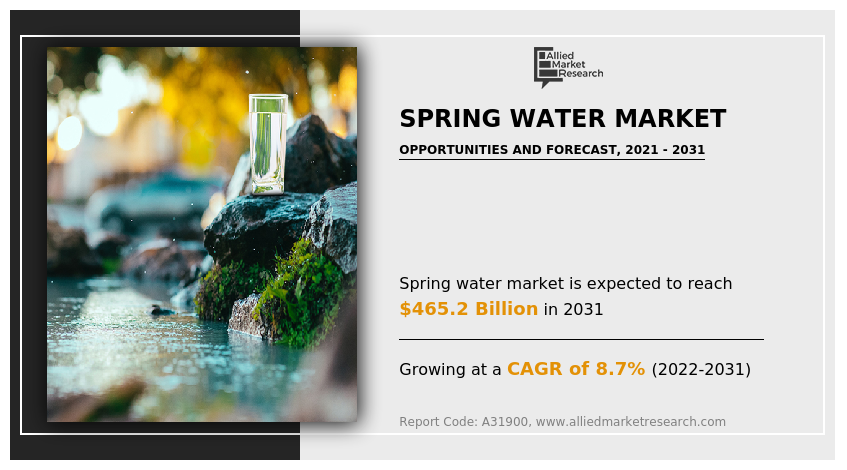 Allied Market Research

SPRING WATER MARKET

OPPORTUNITIES AND FORECAST, 2021 - 2031

Spring water market is expected to reach $465.2 Billion in 2031

Growing at a CAGR of 8.7% (2022-2031)

Report Code: A31900, www.alliedmarketresearch.com